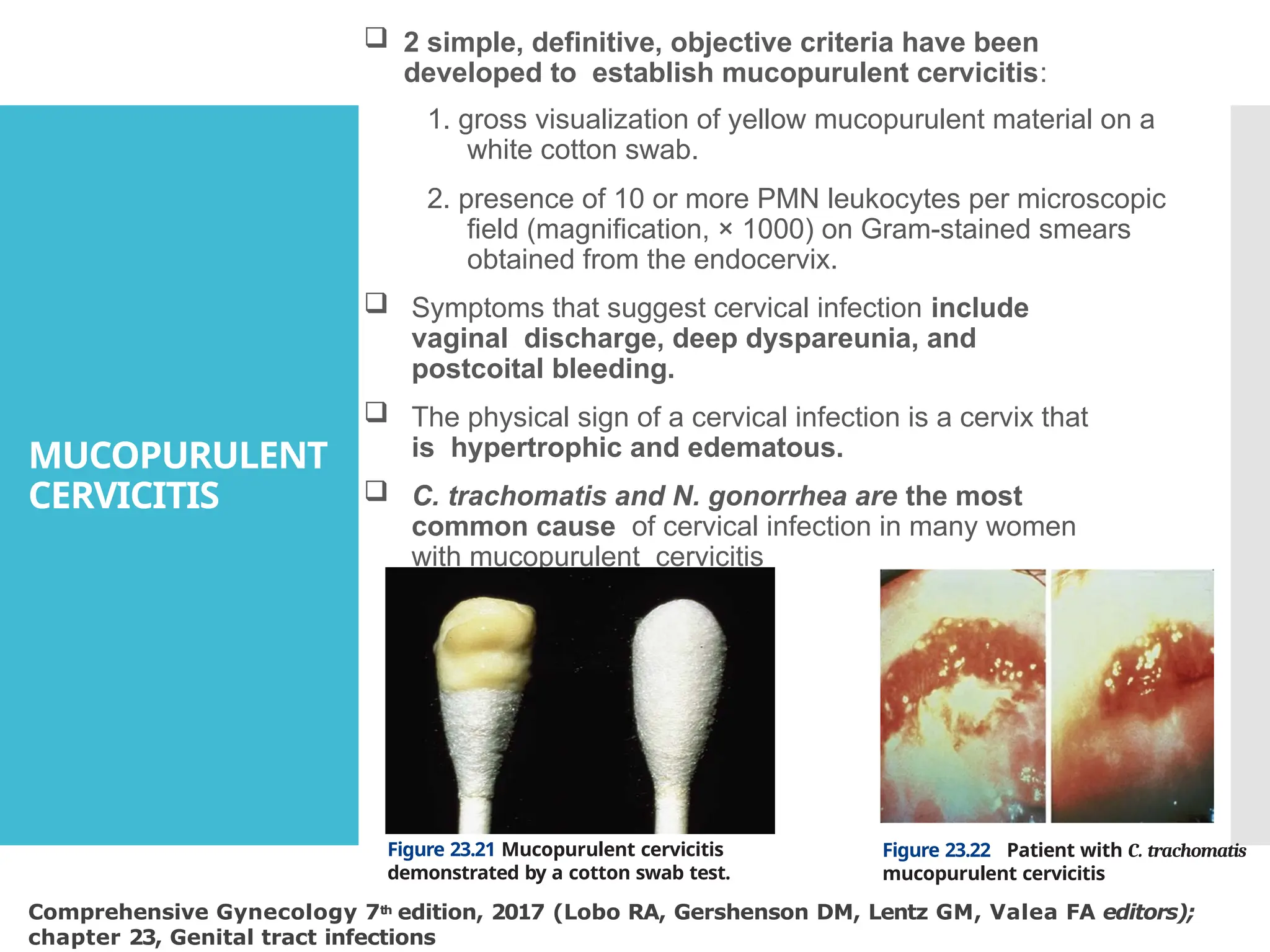 MUCOPURULENT CERVICITIS

❑ 2 simple, definitive, objective criteria have been developed to establish mucopurulent cervicitis:

1. gross visualization of yellow mucopurulent material on a white cotton swab.

2. presence of 10 or more PMN leukocytes per microscopic field (magnification, × 1000) on Gram-stained smears obtained from the endocervix.

❑ Symptoms that suggest cervical infection include vaginal discharge, deep dyspareunia, and postcoital bleeding.

❑ The physical sign of a cervical infection is a cervix that is hypertrophic and edematous.

❑ C. trachomatis and N. gonorrhea are the most common cause of cervical infection in many women with mucopurulent cervicitis

Figure 23.21 Mucopurulent cervicitis demonstrated by a cotton swab test.

Figure 23.22 Patient with C. trachomatis mucopurulent cervicitis

Comprehensive Gynecology 7th edition, 2017 (Lobo RA, Gershenson DM, Lentz GM, Valea FA editors); chapter 23, Genital tract infections